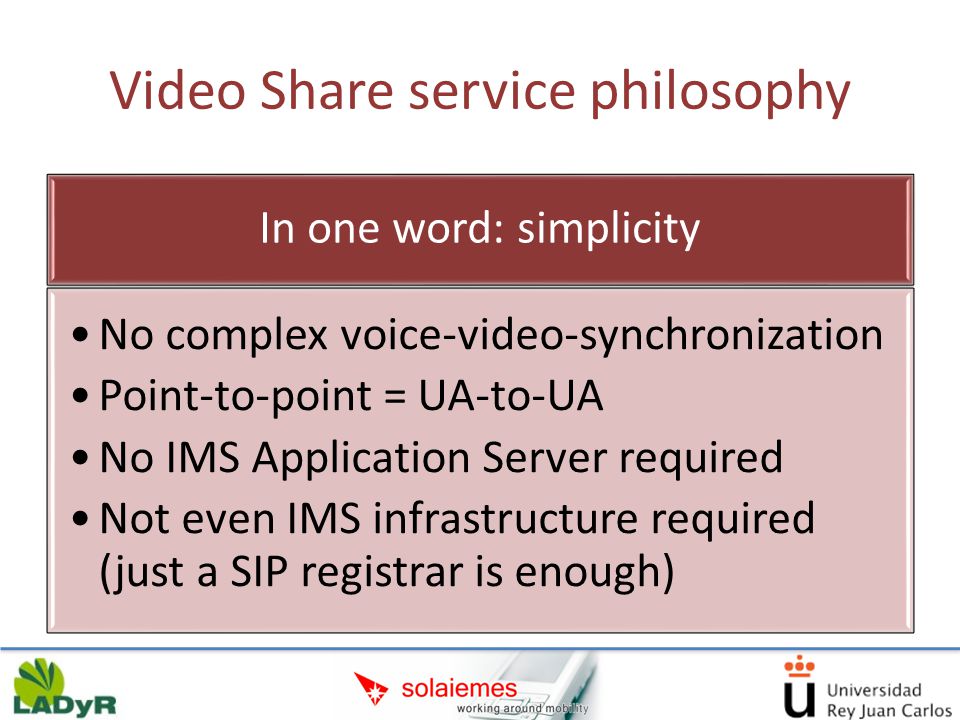 Video Share service philosophy

In one word: simplicity

• No complex voice-video-synchronization
• Point-to-point = UA-to-UA
• No IMS Application Server required
• Not even IMS infrastructure required (just a SIP registrar is enough)

LADyR

solaiemes
working around mobility

Universidad
Rey Juan Carlos